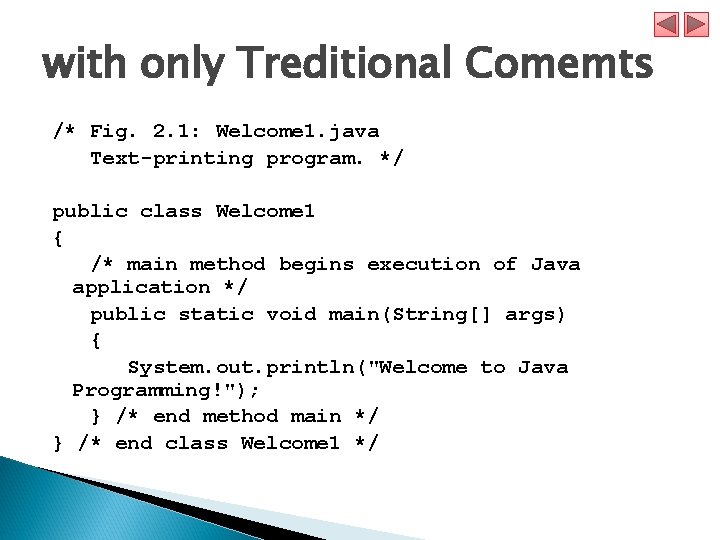 with only Treditional Comemts

/* Fig. 2.1: Welcome1.java
   Text-printing program. */

public class Welcome1
{
   /* main method begins execution of Java application */
   public static void main(String[] args)
   {
      System.out.println("Welcome to Java Programming!");
   } /* end method main */
} /* end class Welcome1 */